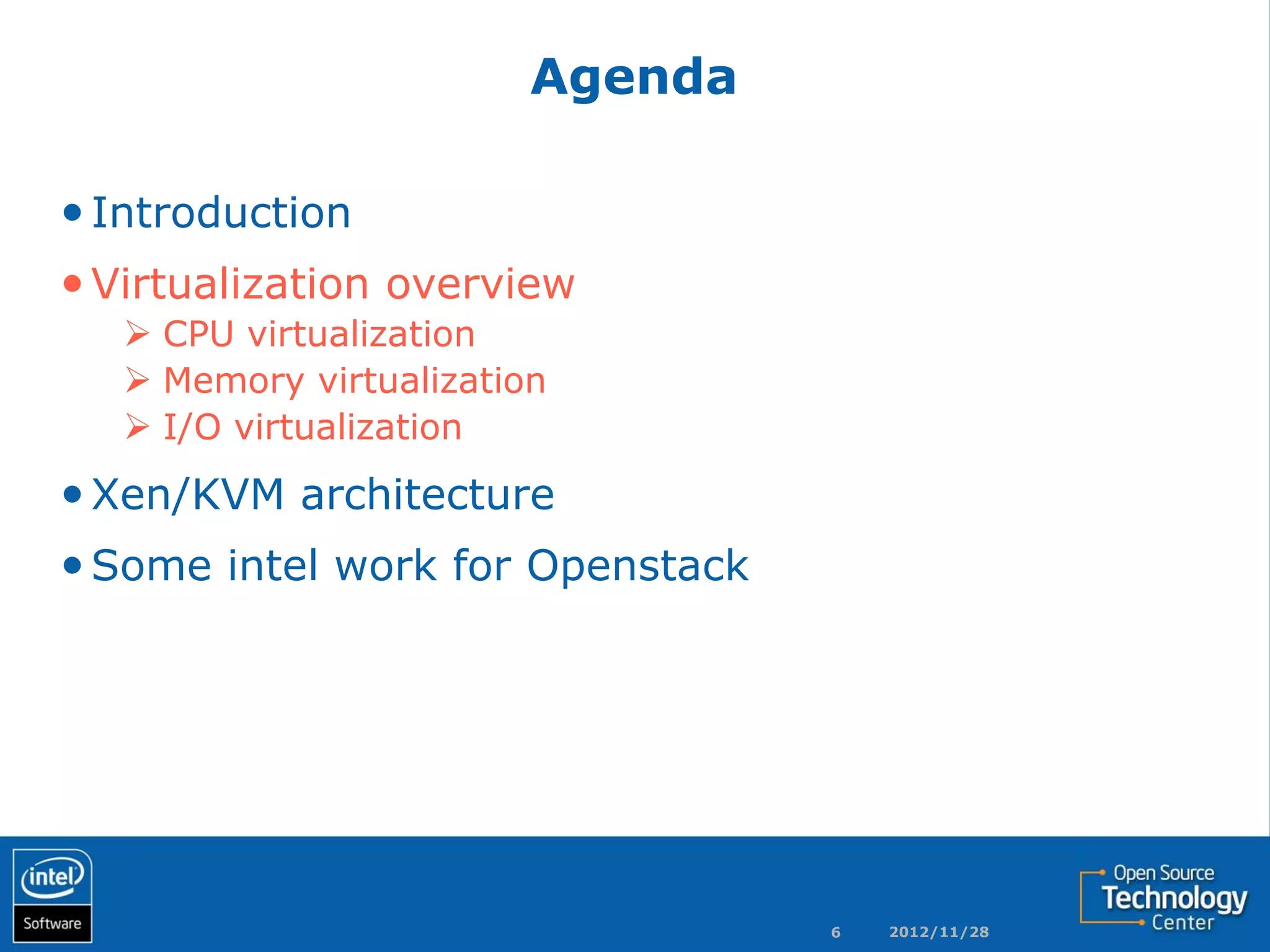 Agenda

• Introduction
• Virtualization overview
➢ CPU virtualization
➢ Memory virtualization
➢ I/O virtualization
• Xen/KVM architecture
• Some intel work for Openstack

intel
Software

6 2012/11/28

Open Source
Technology
Center